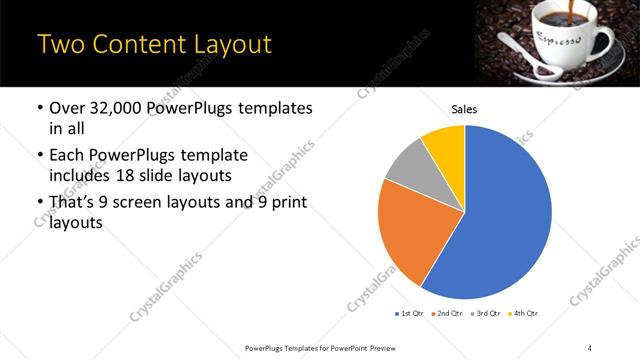 Two Content Layout

Espresso

• Over 32,000 PowerPlugs templates in all
• Each PowerPlugs template includes 18 slide layouts
• That's 9 screen layouts and 9 print layouts

Sales

1st Qtr 2nd Qtr 3rd Qtr 4th Qtr

CrystalGraphics

PowerPlugs Templates for PowerPoint Preview

4